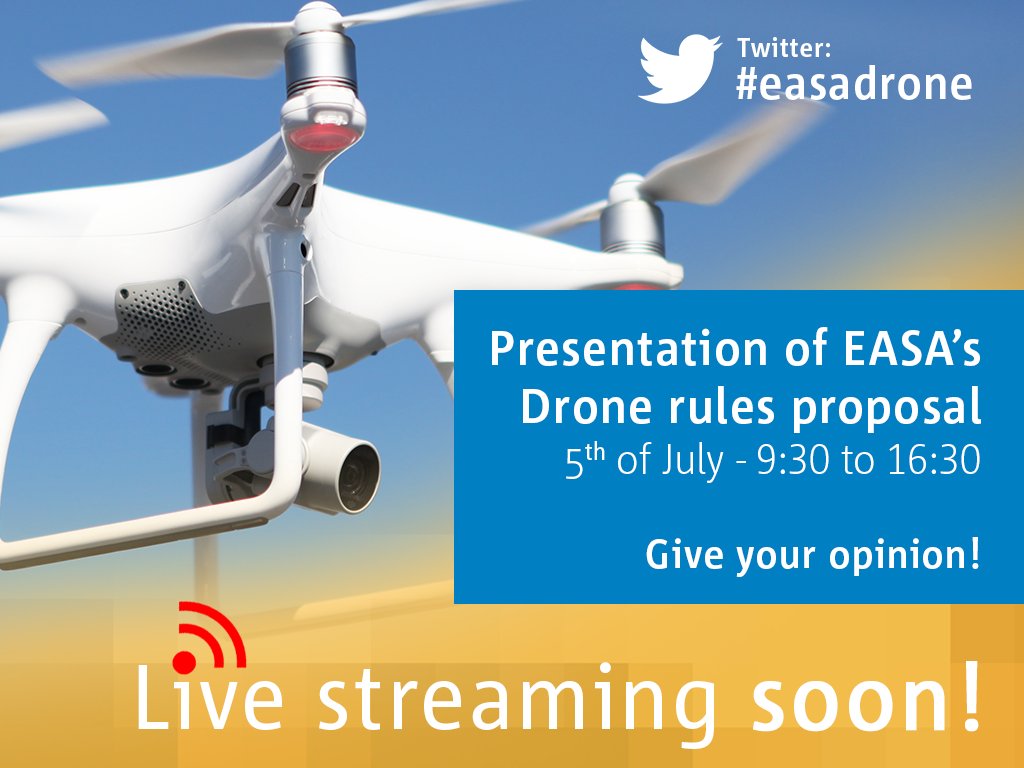 Twitter:
#easadrone

Presentation of EASA's Drone rules proposal
5$^{th}$ of July - 9:30 to 16:30

Give your opinion!

Live streaming soon!